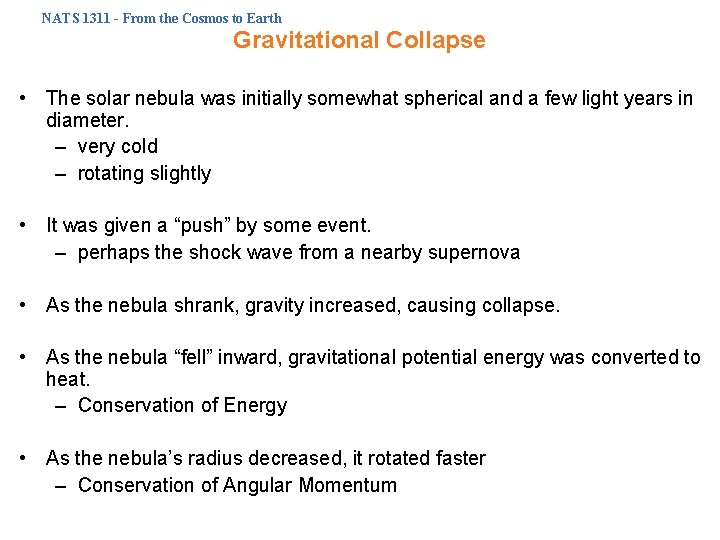 NATS 1311 - From the Cosmos to Earth

Gravitational Collapse

• The solar nebula was initially somewhat spherical and a few light years in diameter.
– very cold
– rotating slightly

• It was given a “push” by some event.
– perhaps the shock wave from a nearby supernova

• As the nebula shrank, gravity increased, causing collapse.

• As the nebula “fell” inward, gravitational potential energy was converted to heat.
– Conservation of Energy

• As the nebula’s radius decreased, it rotated faster
– Conservation of Angular Momentum